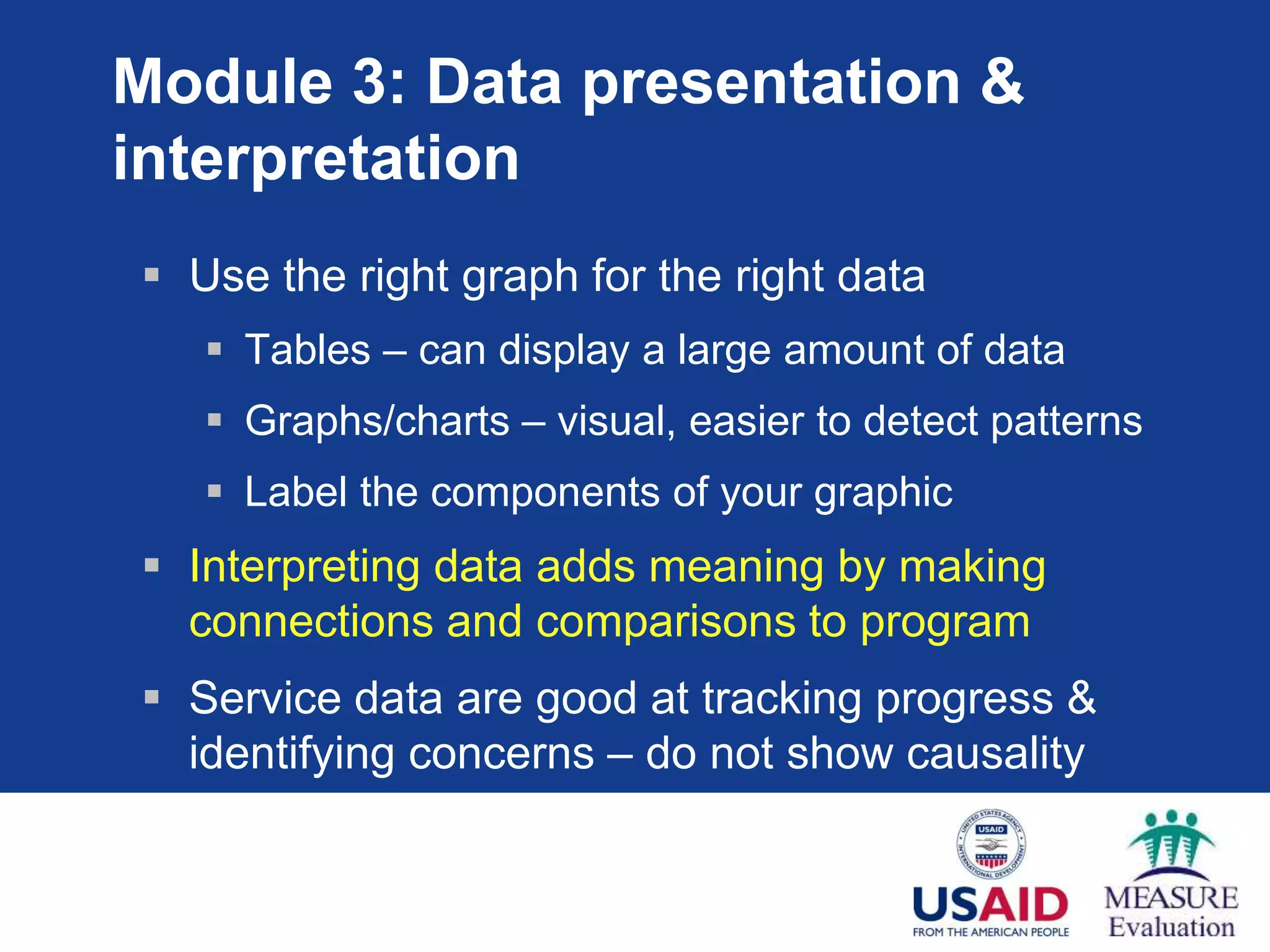 Module 3: Data presentation & interpretation

▪ Use the right graph for the right data
  ▪ Tables – can display a large amount of data
  ▪ Graphs/charts – visual, easier to detect patterns
  ▪ Label the components of your graphic
▪ Interpreting data adds meaning by making connections and comparisons to program
▪ Service data are good at tracking progress & identifying concerns – do not show causality

UNITED STATES AGENCY INTERNATIONAL DEVELOPMENT USAID
USAID
FROM THE AMERICAN PEOPLE
MEASURE
Evaluation